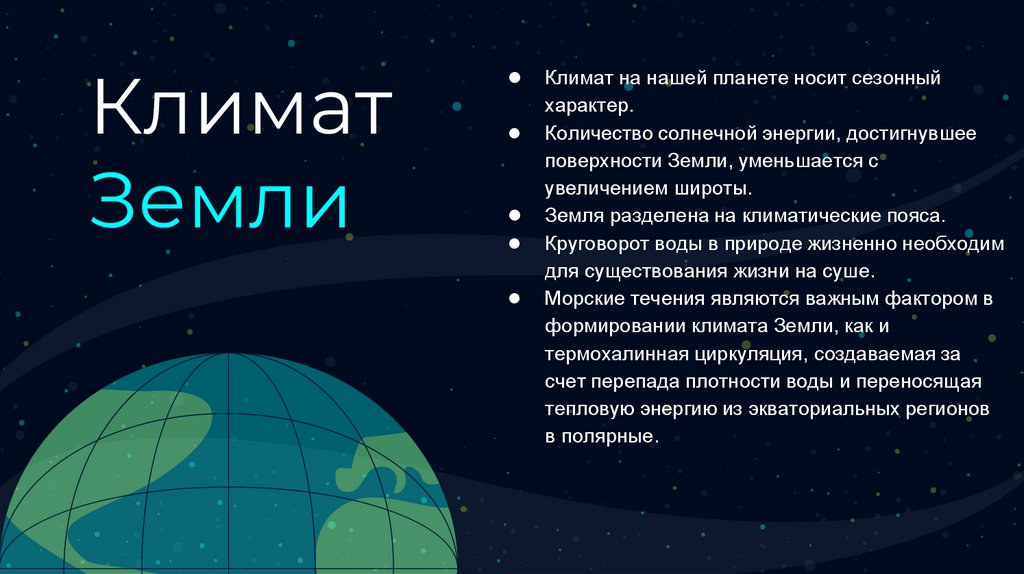 Климат Земли

● Климат на нашей планете носит сезонный характер.
● Количество солнечной энергии, достигнувшее поверхности Земли, уменьшается с увеличением широты.
● Земля разделена на климатические пояса.
● Круговорот воды в природе жизненно необходим для существования жизни на суше.
● Морские течения являются важным фактором в формировании климата Земли, как и термохалинная циркуляция, создаваемая за счет перепада плотности воды и переносящая тепловую энергию из экваториальных регионов в полярные.